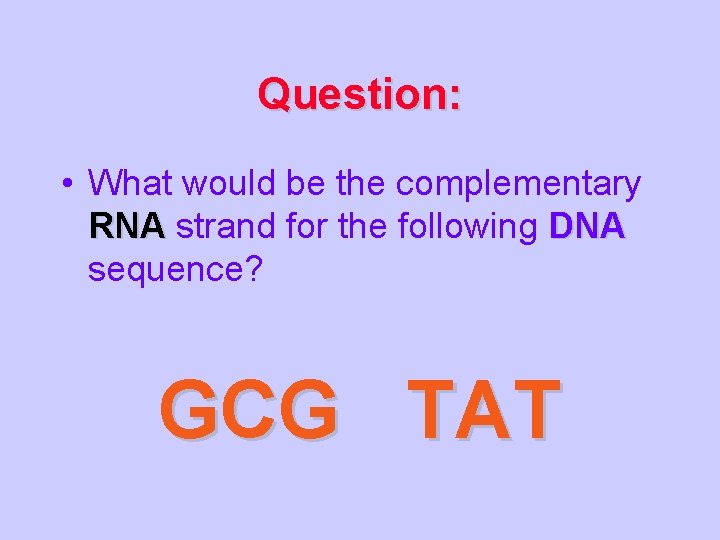 Question:

• What would be the complementary RNA strand for the following DNA sequence?

GCG TAT